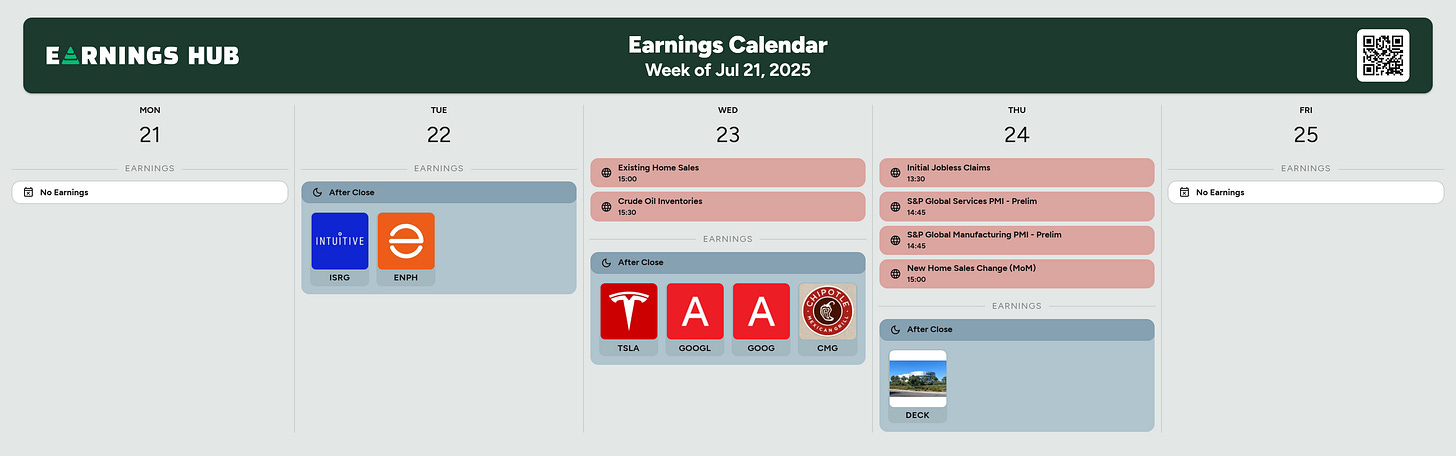 EARNINGS HUB

Earnings Calendar
Week of Jul 21, 2025

MON
21
EARNINGS
No Earnings

TUE
22
EARNINGS
After Close
INTUITIVE
ISRG
ENPH

WED
23
Existing Home Sales
15:00
Crude Oil Inventories
15:30
EARNINGS
After Close
TSLA
A
GOOGL
A
GOOG
CHIPOTLE MEXICAN GRILL
CMG

THU
24
Initial Jobless Claims
13:30
S&P Global Services PMI - Prelim
14:45
S&P Global Manufacturing PMI - Prelim
14:45
New Home Sales Change (MoM)
15:00
EARNINGS
After Close
DECK

FRI
25
EARNINGS
No Earnings